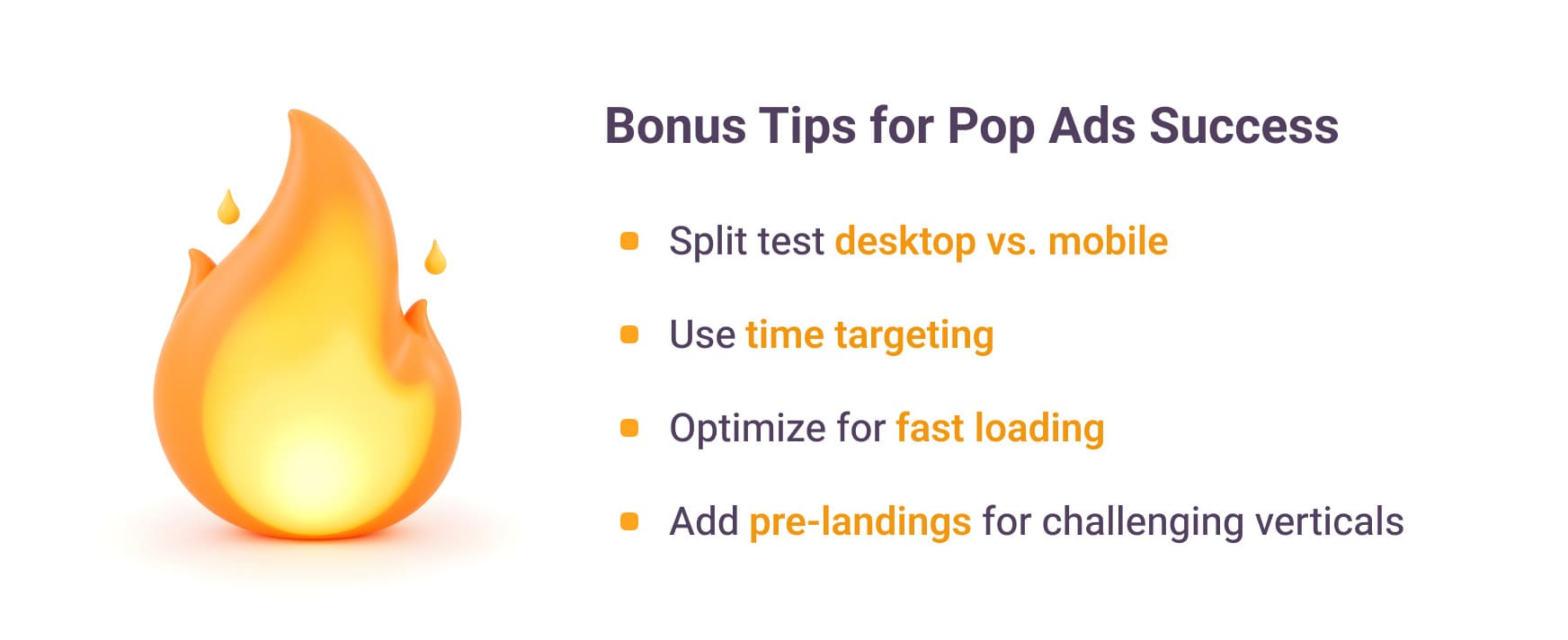 Bonus Tips for Pop Ads Success

- Split test desktop vs. mobile
- Use time targeting
- Optimize for fast loading
- Add pre-landings for challenging verticals